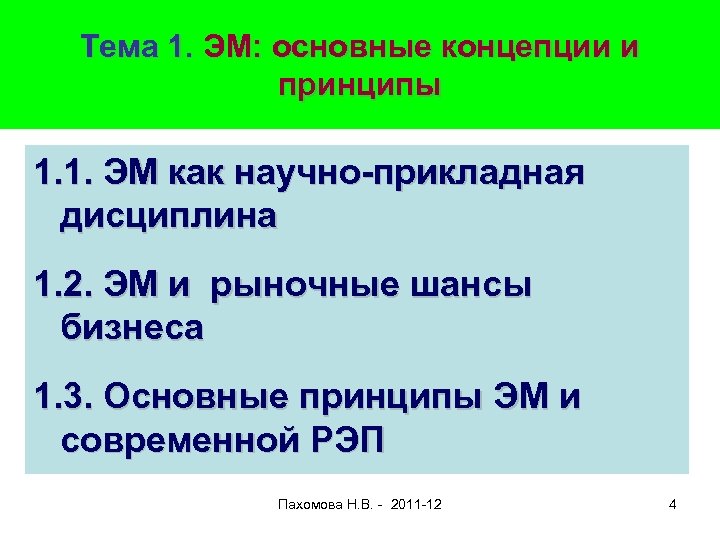 Тема 1. ЭМ: основные концепции и принципы

1.1. ЭМ как научно-прикладная дисциплина

1.2. ЭМ и рыночные шансы бизнеса

1.3. Основные принципы ЭМ и современной РЭП

Пахомова Н.В. - 2011-12

4